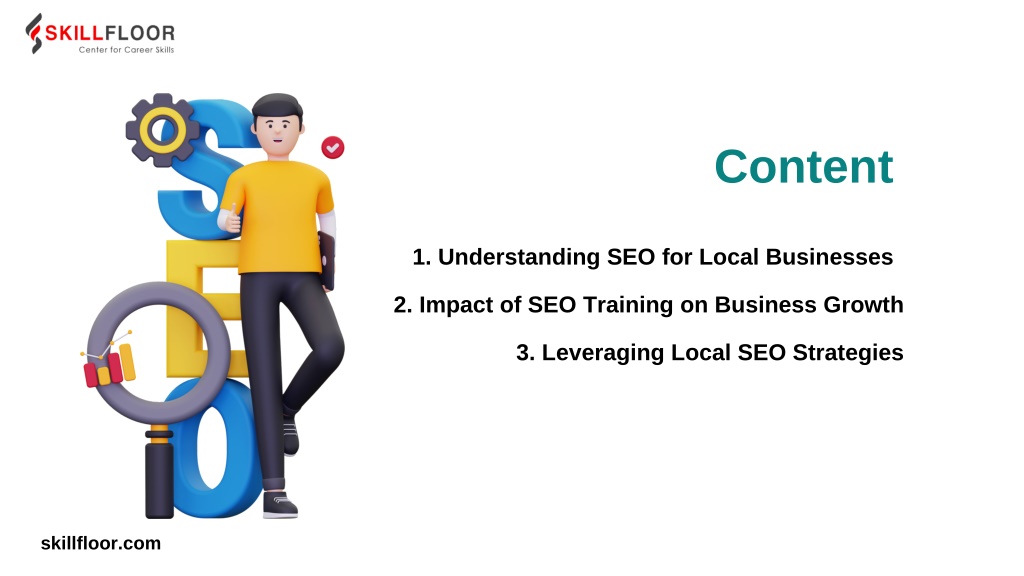 SKILLFLOOR
Center for Career Skills

SEO

Content

1. Understanding SEO for Local Businesses

2. Impact of SEO Training on Business Growth

3. Leveraging Local SEO Strategies

skillfloor.com